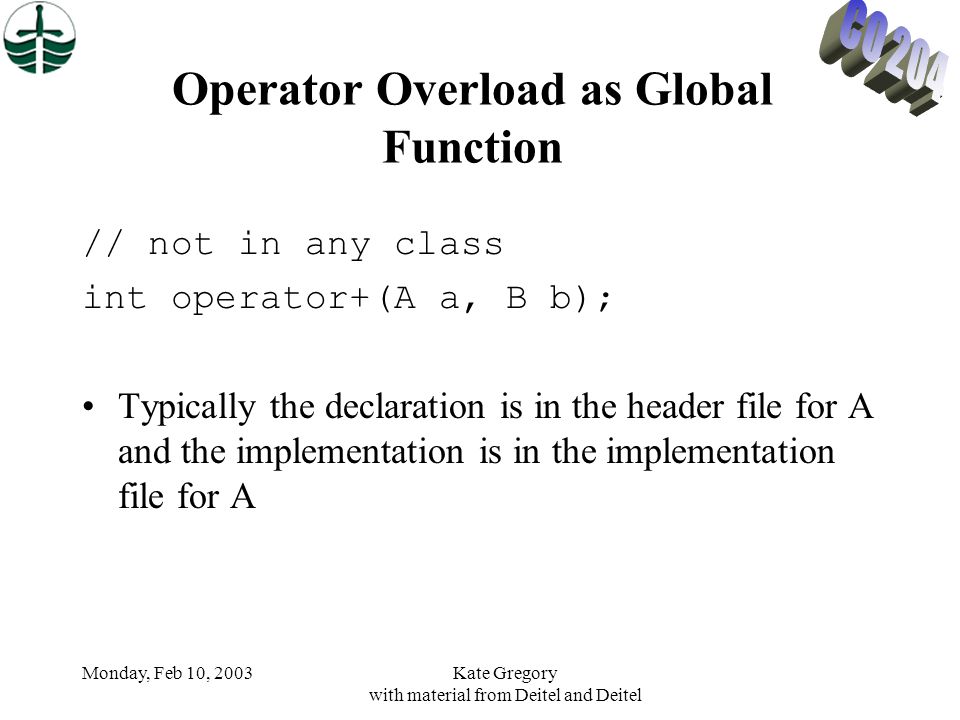 CO 204

Operator Overload as Global Function

// not in any class
int operator+(A a, B b);

• Typically the declaration is in the header file for A and the implementation is in the implementation file for A

Monday, Feb 10, 2003

Kate Gregory
with material from Deitel and Deitel